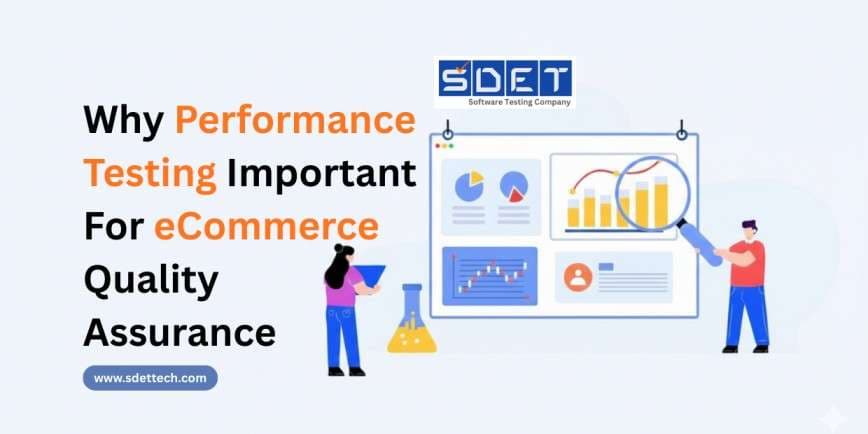 SDET
Software Testing Company

Why Performance Testing Important For eCommerce Quality Assurance

www.sdettech.com